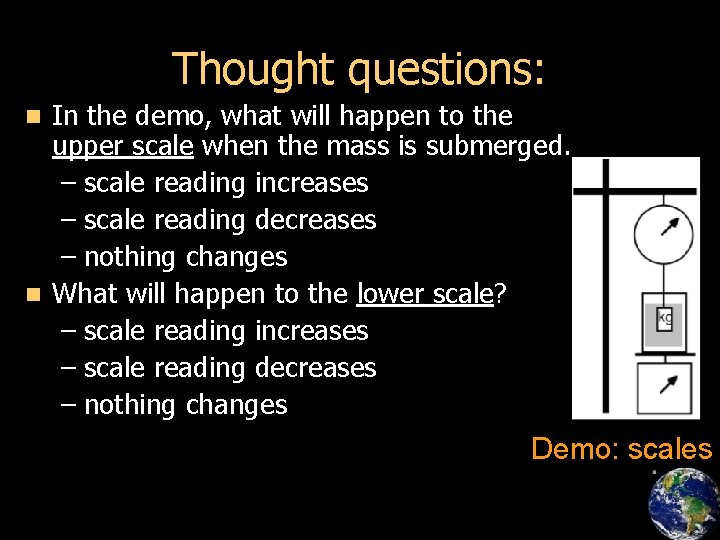 Thought questions:

In the demo, what will happen to the upper scale when the mass is submerged.

– scale reading increases
– scale reading decreases
– nothing changes

What will happen to the lower scale?

– scale reading increases
– scale reading decreases
– nothing changes

kg

Demo: scales